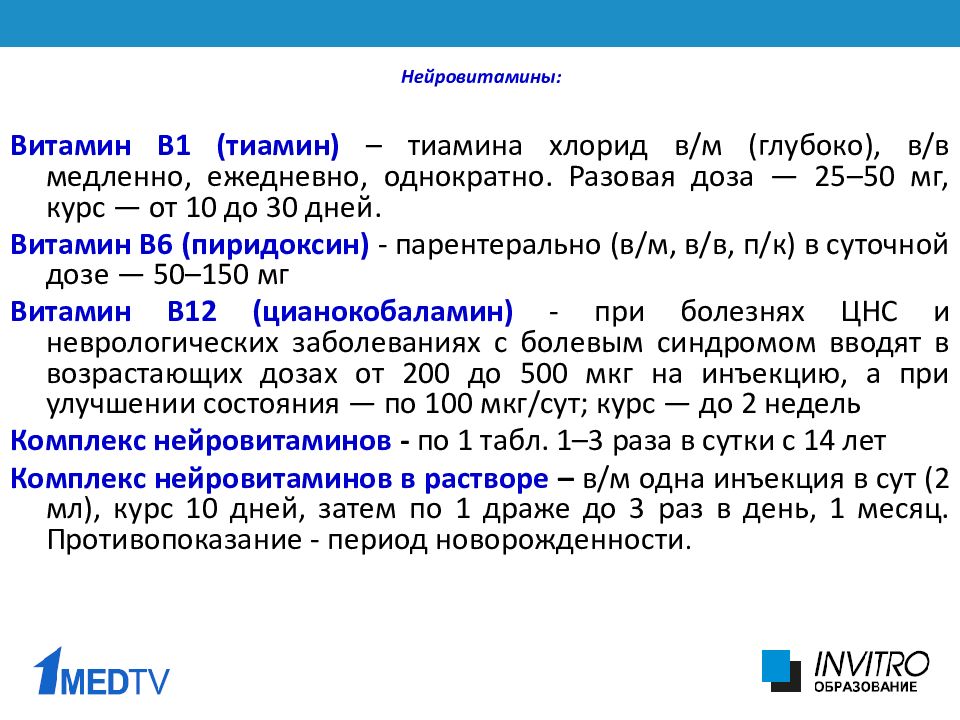 Нейровитамины:

Витамин В1 (тиамин) – тиамина хлорид в/м (глубоко), в/в медленно, ежедневно, однократно. Разовая доза — 25–50 мг, курс — от 10 до 30 дней.

Витамин В6 (пиридоксин) - парентерально (в/м, в/в, п/к) в суточной дозе — 50–150 мг

Витамин В12 (цианокобаламин) - при болезнях ЦНС и неврологических заболеваниях с болевым синдромом вводят в возрастающих дозах от 200 до 500 мкг на инъекцию, а при улучшении состояния — по 100 мкг/сут; курс — до 2 недель

Комплекс нейровитаминов - по 1 табл. 1–3 раза в сутки с 14 лет

Комплекс нейровитаминов в растворе – в/м одна инъекция в сут (2 мл), курс 10 дней, затем по 1 драже до 3 раз в день, 1 месяц. Противопоказание - период новорожденности.

1MEDTV

INVITRO
ОБРАЗОВАНИЕ